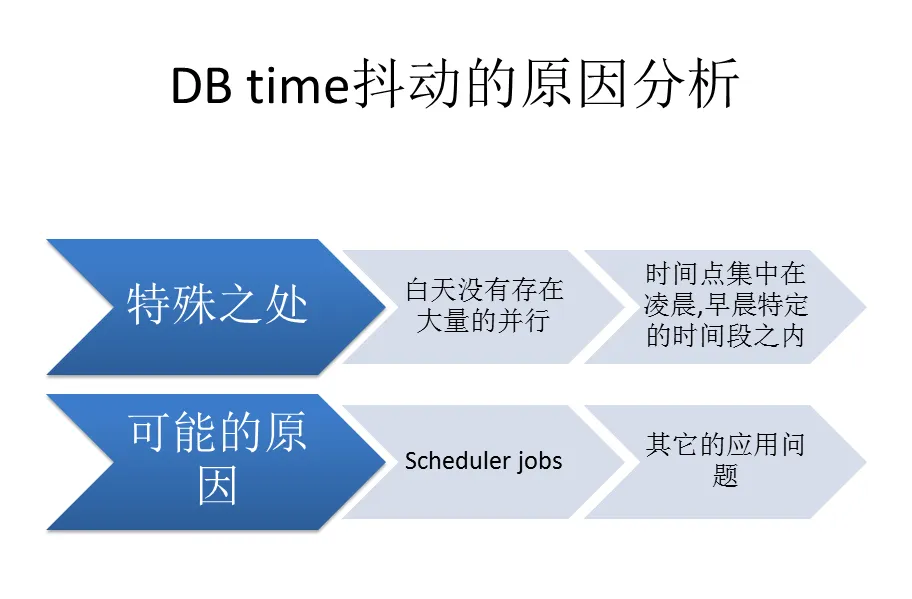 DB time抖动的原因分析

特殊之处

白天没有存在大量的并行

时间点集中在凌晨,早晨特定的时间段之内

可能的原因

Scheduler jobs

其它的应用问题